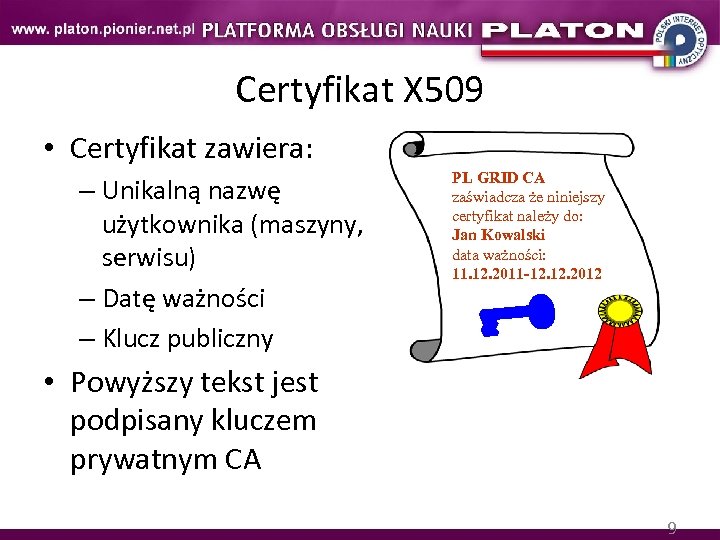 www. platon.pionier.net.pl PLATFORMA OBSŁUGI NAUKI PLATON

POLSKI INTERNET OPTYCZNY

Certyfikat X509

• Certyfikat zawiera:
– Unikalną nazwę użytkownika (maszyny, serwisu)
– Datę ważności
– Klucz publiczny
• Powyższy tekst jest podpisany kluczem prywatnym CA

PL GRID CA
zaświadcza że niniejszy certyfikat należy do:
Jan Kowalski
data ważności:
11.12.2011-12.12.2012

9